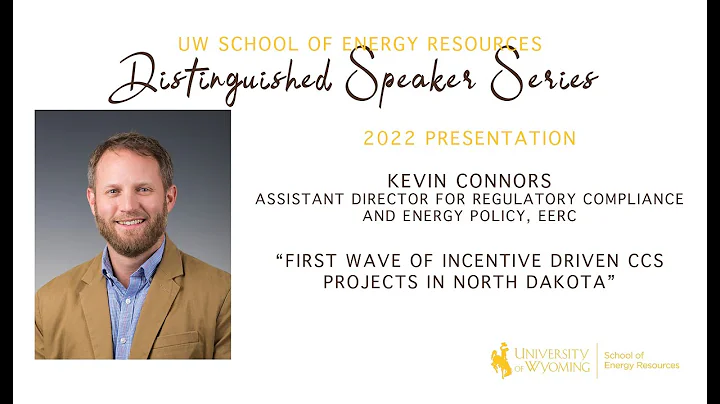 UW SCHOOL OF ENERGY RESOURCES
Distinguished Speaker Series

2022 PRESENTATION

KEVIN CONNORS
ASSISTANT DIRECTOR FOR REGULATORY COMPLIANCE AND ENERGY POLICY, EERC

"FIRST WAVE OF INCENTIVE DRIVEN CCS PROJECTS IN NORTH DAKOTA"

UNIVERSITY OF WYOMING | School of Energy Resources